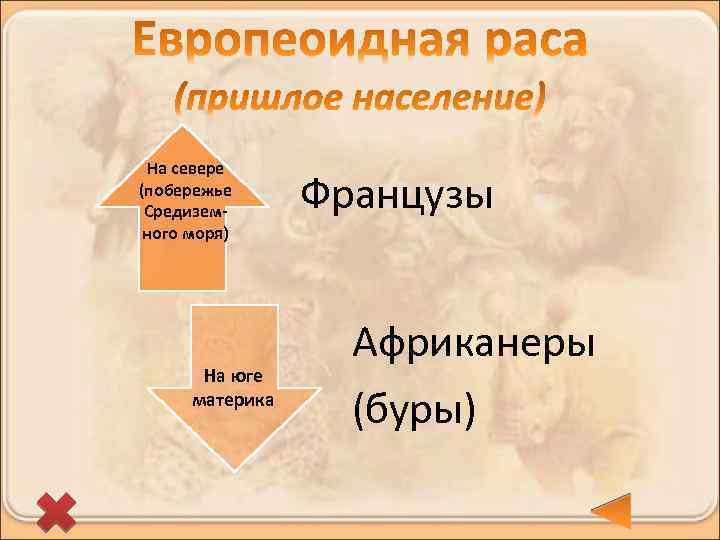 Европеоидная раса
(пришлое население)

На севере (побережье Средиземного моря)

Французы

На юге материка

Африканеры
(буры)